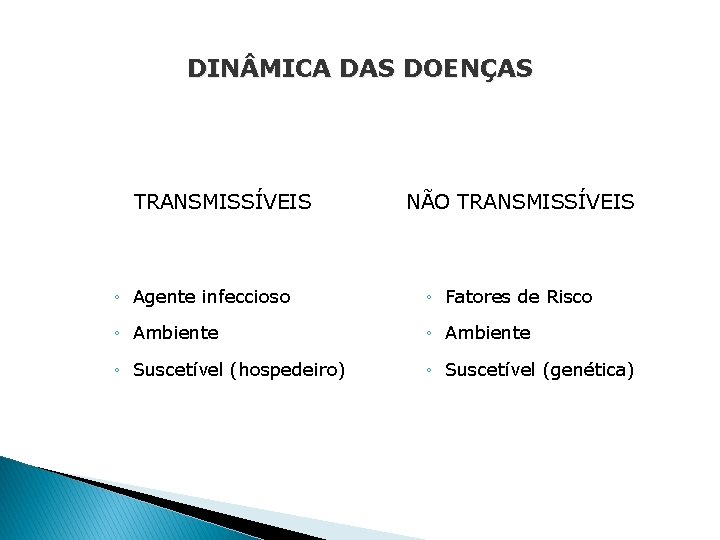 DINÂMICA DAS DOENÇAS

TRANSMISSÍVEIS

◦ Agente infeccioso
◦ Ambiente
◦ Suscetível (hospedeiro)

NÃO TRANSMISSÍVEIS

◦ Fatores de Risco
◦ Ambiente
◦ Suscetível (genética)